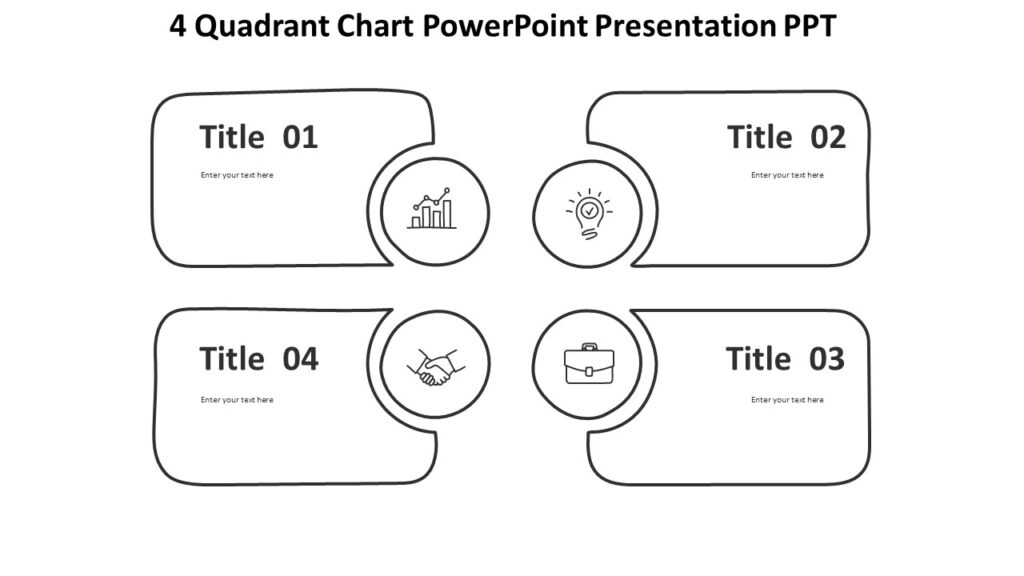 4 Quadrant Chart PowerPoint Presentation PPT

Title 01

Enter your text here

Title 02

Enter your text here

Title 04

Enter your text here

Title 03

Enter your text here